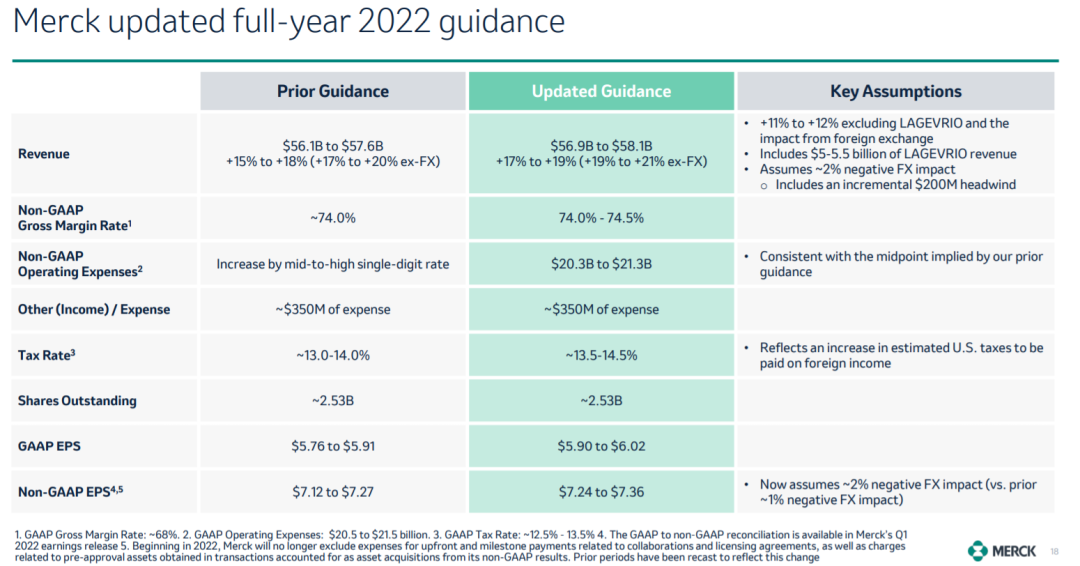 Merck updated full-year 2022 guidance

| | Prior Guidance | Updated Guidance | Key Assumptions |
|---|---|---|---|
| Revenue | \$56.1B to \$57.6B +15% to +18% (+17% to +20% ex-FX) | \$56.9B to \$58.1B +17% to +19% (+19% to +21% ex-FX) | • +11% to +12% excluding LAGEVRIO and the impact from foreign exchange • Includes \$5-5.5 billion of LAGEVRIO revenue • Assumes ~2% negative FX impact ○ Includes an incremental \$200M headwind |
| Non-GAAP Gross Margin Rate$^1$ | ~74.0% | 74.0% - 74.5% | |
| Non-GAAP Operating Expenses$^2$ | Increase by mid-to-high single-digit rate | \$20.3B to \$21.3B | • Consistent with the midpoint implied by our prior guidance |
| Other (Income) / Expense | ~\$350M of expense | ~\$350M of expense | |
| Tax Rate$^3$ | ~13.0-14.0% | ~13.5-14.5% | • Reflects an increase in estimated U.S. taxes to be paid on foreign income |
| Shares Outstanding | ~2.53B | ~2.53B | |
| GAAP EPS | \$5.76 to \$5.91 | \$5.90 to \$6.02 | |
| Non-GAAP EPS$^{4,5}$ | \$7.12 to \$7.27 | \$7.24 to \$7.36 | • Now assumes ~2% negative FX impact (vs. prior ~1% negative FX impact) |

1. GAAP Gross Margin Rate: ~68%. 2. GAAP Operating Expenses: \$20.5 to \$21.5 billion. 3. GAAP Tax Rate: ~12.5% - 13.5% 4. The GAAP to non-GAAP reconciliation is available in Merck's Q1 2022 earnings release 5. Beginning in 2022, Merck will no longer exclude expenses for upfront and milestone payments related to collaborations and licensing agreements, as well as charges related to pre-approval assets obtained in transactions accounted for as asset acquisitions from its non-GAAP results. Prior periods have been recast to reflect this change

MERCK

18